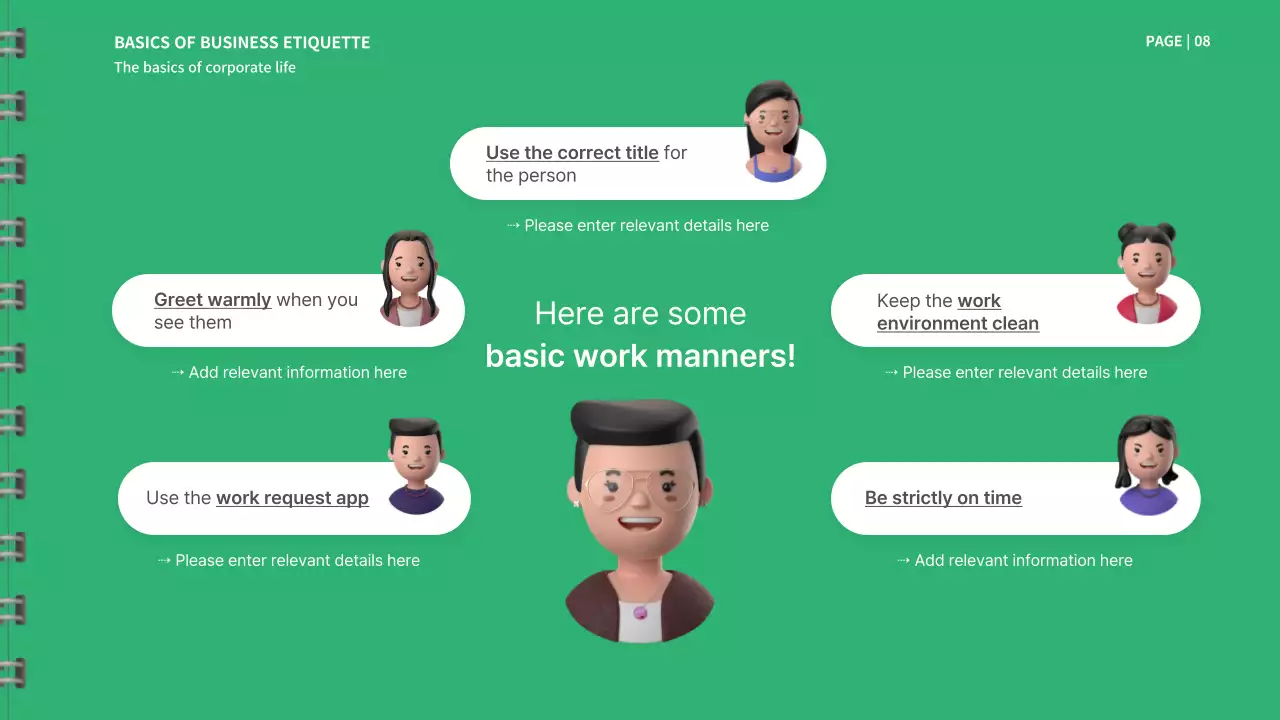 BASICS OF BUSINESS ETIQUETTE
The basics of corporate life

PAGE | 08

Use the correct title for the person

⇢ Please enter relevant details here

Greet warmly when you see them

⇢ Add relevant information here

Here are some
basic work manners!

Keep the work environment clean

⇢ Please enter relevant details here

Use the work request app

⇢ Please enter relevant details here

Be strictly on time

⇢ Add relevant information here